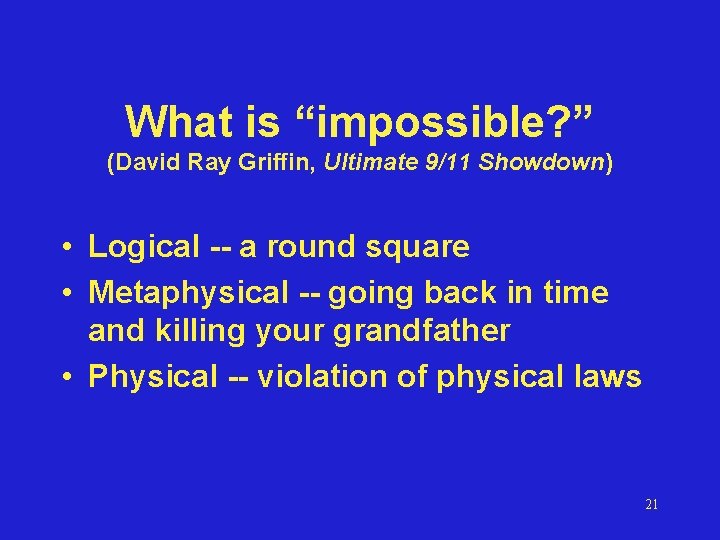 What is “impossible?”
(David Ray Griffin, Ultimate 9/11 Showdown)

• Logical -- a round square
• Metaphysical -- going back in time and killing your grandfather
• Physical -- violation of physical laws

21